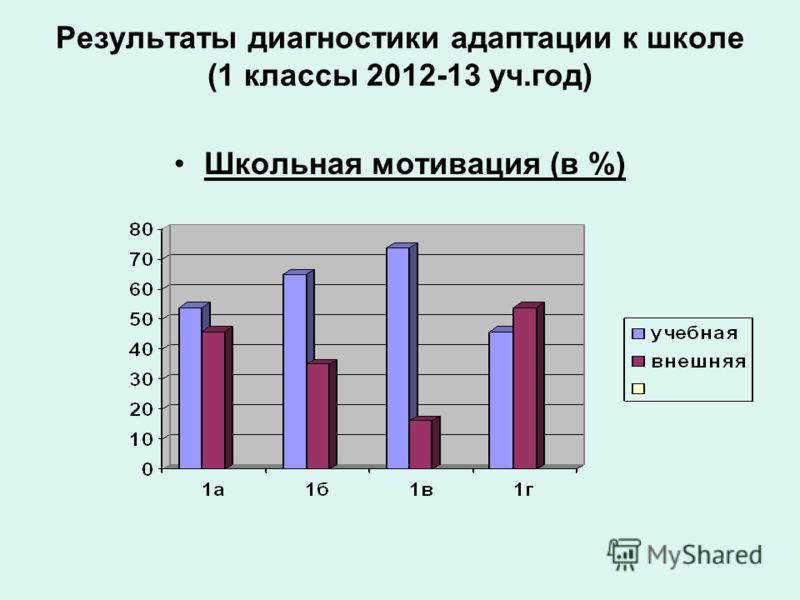 Результаты диагностики адаптации к школе (1 классы 2012-13 уч.год)

• Школьная мотивация (в %)

80
70
60
50
40
30
20
10
0

1а
1б
1в
1г

учебная
внешняя

MyShared